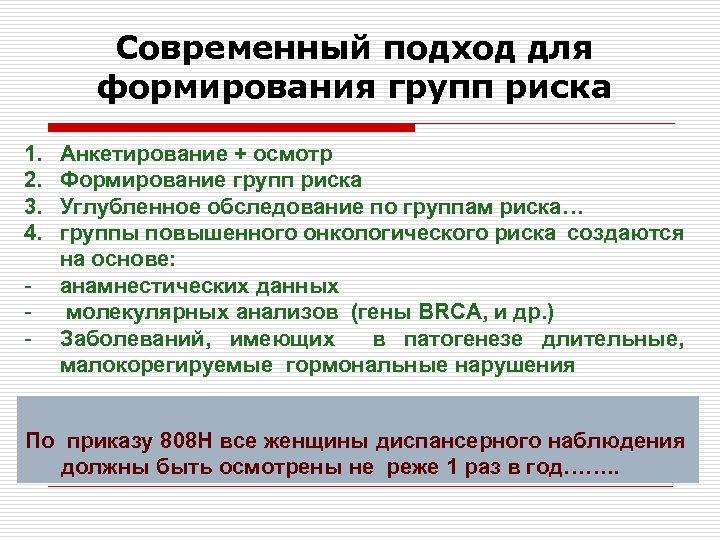 Современный подход для формирования групп риска

1. Анкетирование + осмотр
2. Формирование групп риска
3. Углубленное обследование по группам риска…
4. группы повышенного онкологического риска создаются на основе:
- анамнестических данных
- молекулярных анализов (гены BRCA, и др.)
- Заболеваний, имеющих в патогенезе длительные, малокорегируемые гормональные нарушения

По приказу 808Н все женщины диспансерного наблюдения должны быть осмотрены не реже 1 раз в год……..